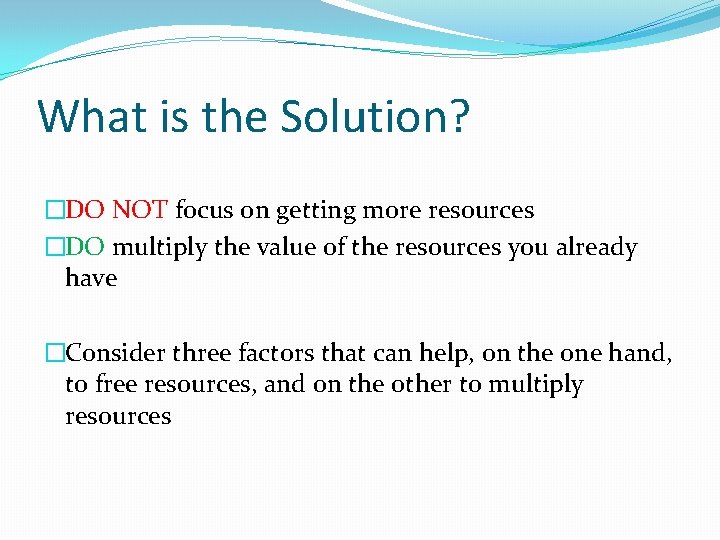 What is the Solution?

□DO NOT focus on getting more resources
□DO multiply the value of the resources you already have

□Consider three factors that can help, on the one hand, to free resources, and on the other to multiply resources